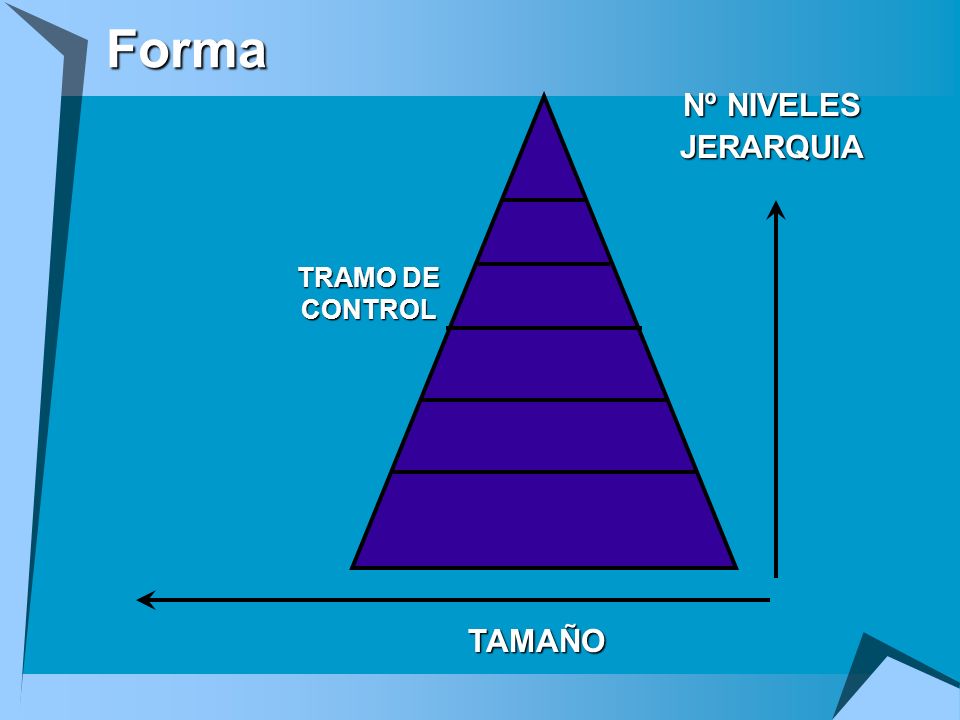 Forma

Nº NIVELES JERARQUIA

TRAMO DE CONTROL

TAMAÑO